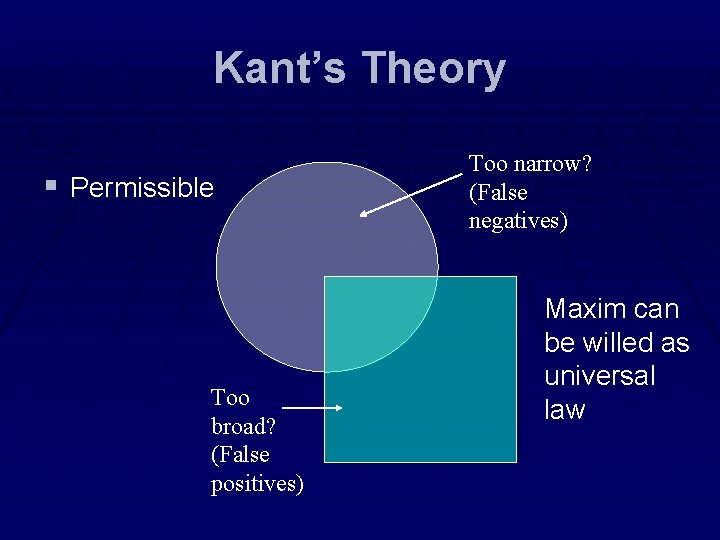 Kant's Theory

▪ Permissible

Too narrow? (False negatives)

Maxim can be willed as universal law

Too broad? (False positives)